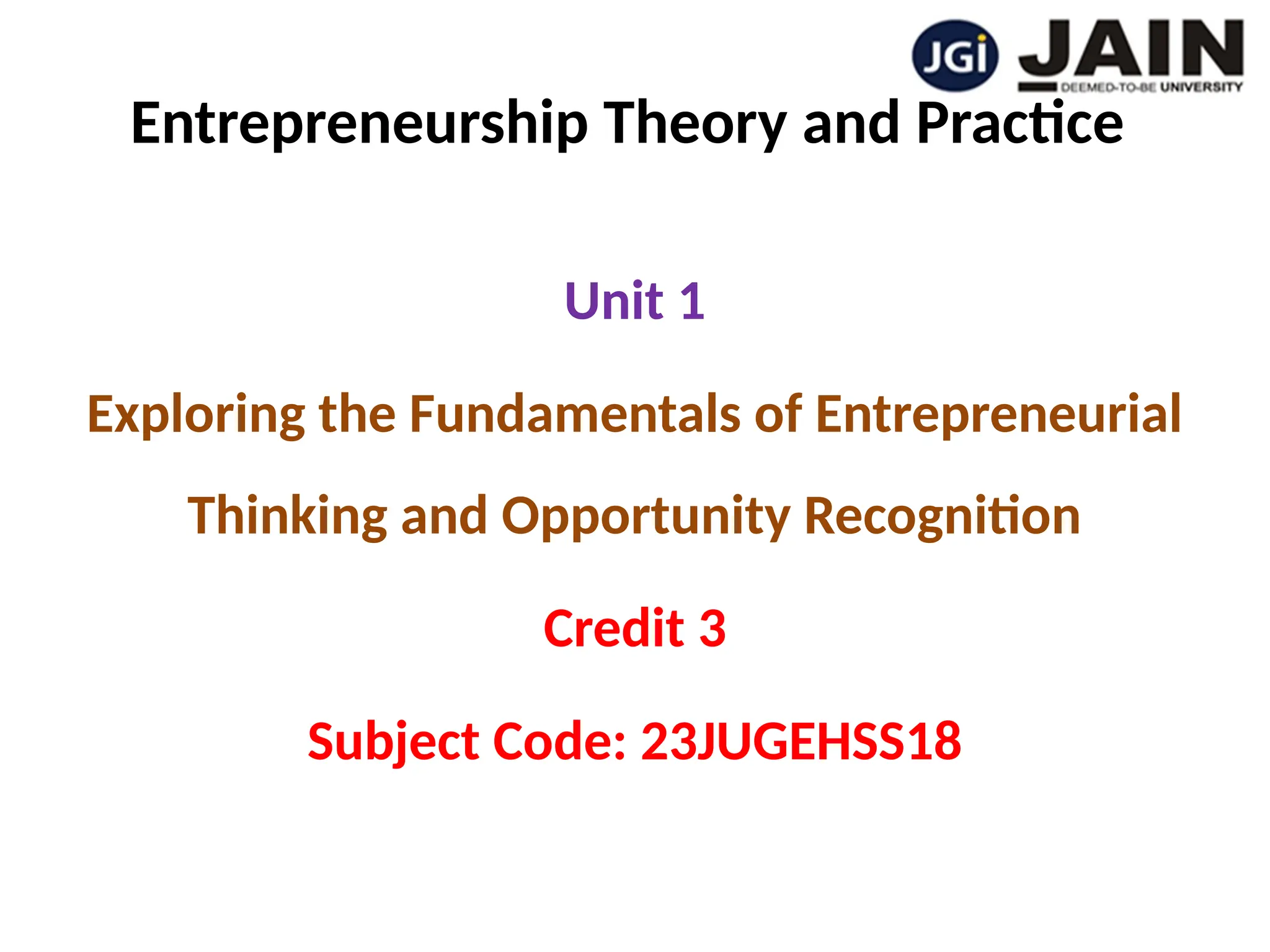 JGi JAIN
DEEMED-TO-BE UNIVERSITY

Entrepreneurship Theory and Practice

Unit 1

Exploring the Fundamentals of Entrepreneurial Thinking and Opportunity Recognition

Credit 3

Subject Code: 23JUGEHSS18